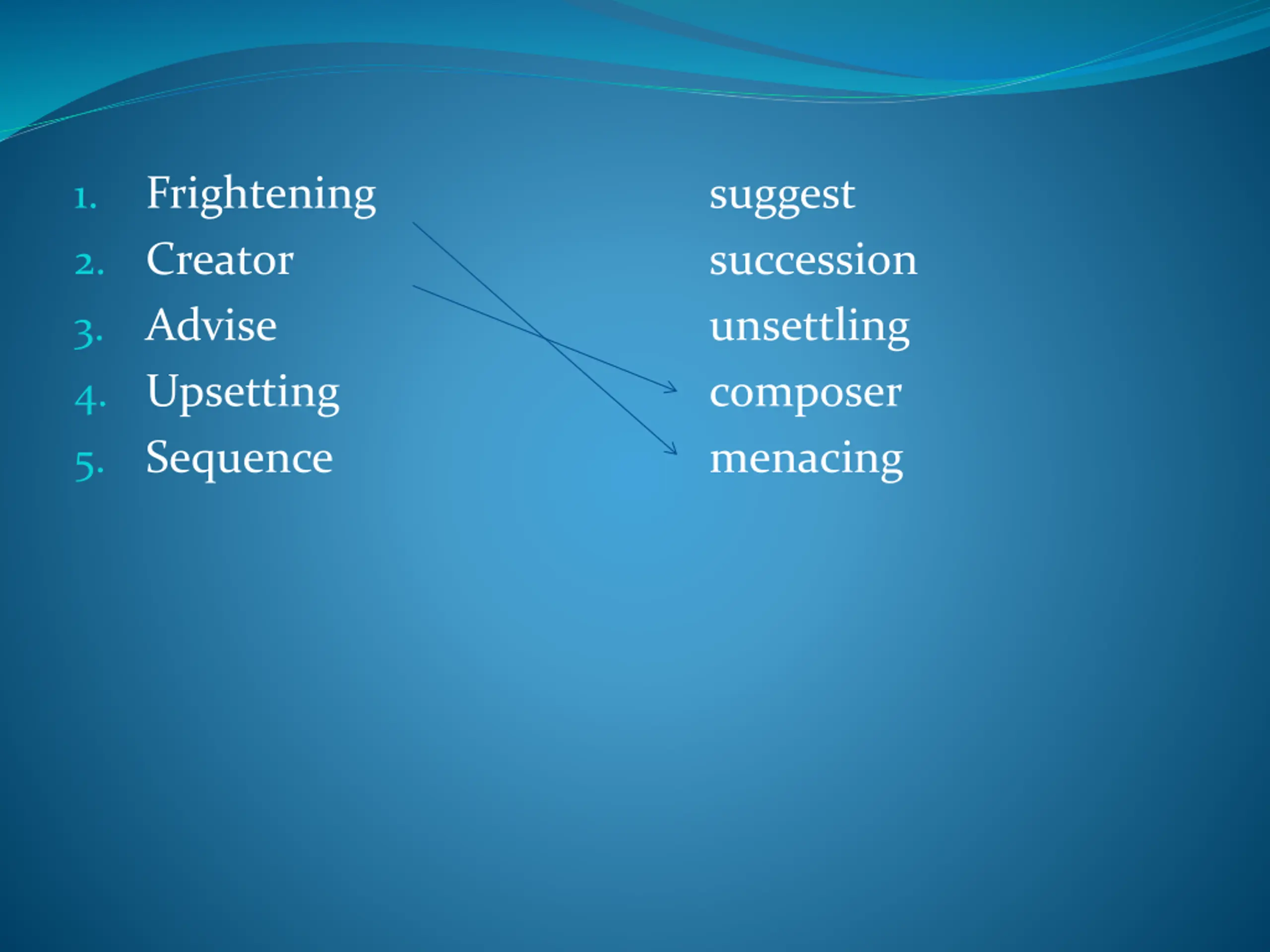 1. Frightening
2. Creator
3. Advise
4. Upsetting
5. Sequence

suggest
succession
unsettling
composer
menacing